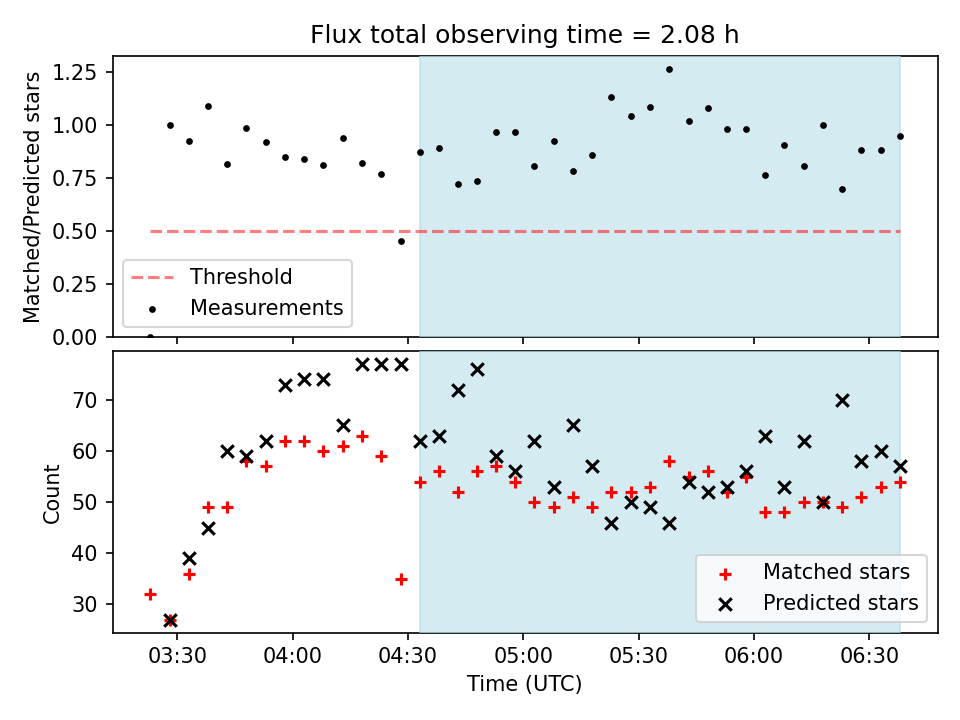 Flux total observing time = 2.08 h

Matched/Predicted stars

1.25
1.00
0.75
0.50
0.25
0.00

Threshold
Measurements

Count

70
60
50
40
30

Matched stars
Predicted stars

03:30
04:00
04:30
05:00
05:30
06:00
06:30

Time (UTC)